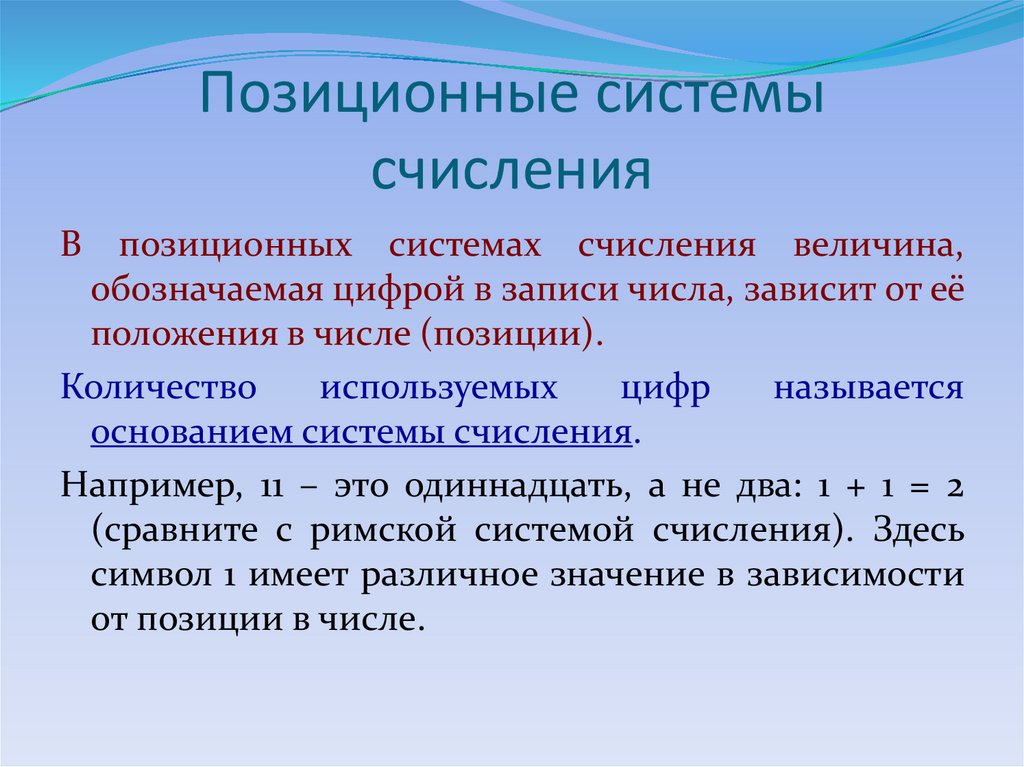 Позиционные системы счисления

В позиционных системах счисления величина, обозначаемая цифрой в записи числа, зависит от её положения в числе (позиции).

Количество используемых цифр называется основанием системы счисления.

Например, 11 – это одиннадцать, а не два: 1 + 1 = 2 (сравните с римской системой счисления). Здесь символ 1 имеет различное значение в зависимости от позиции в числе.